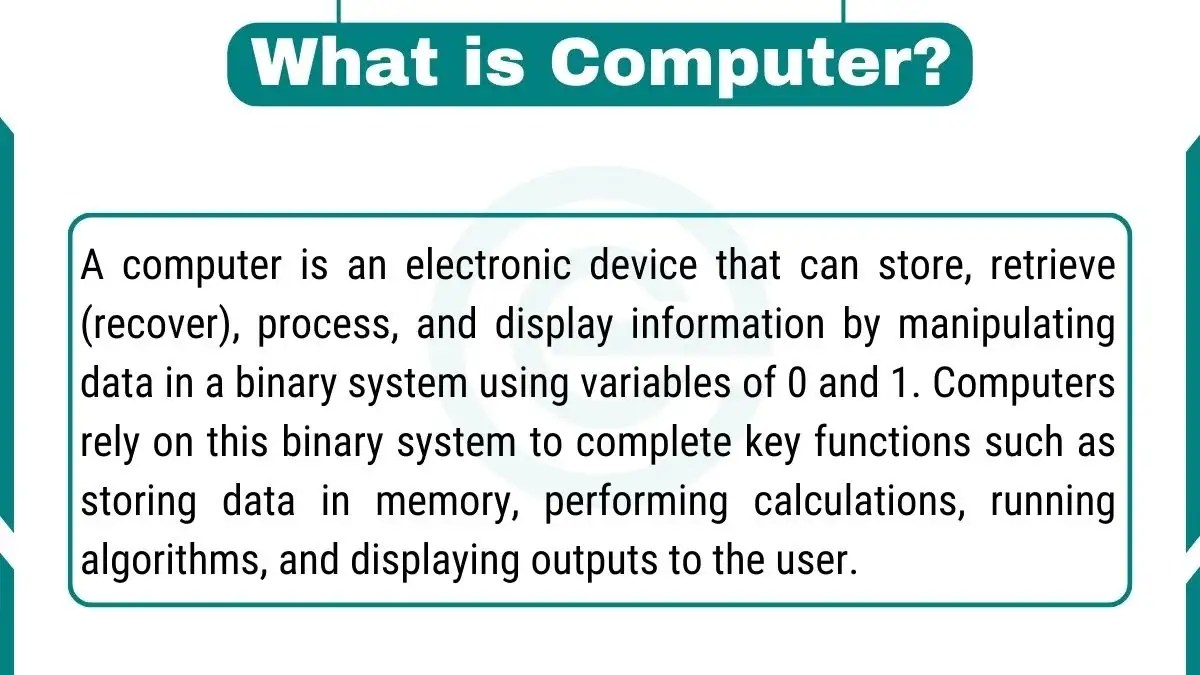 What is Computer?

A computer is an electronic device that can store, retrieve (recover), process, and display information by manipulating data in a binary system using variables of 0 and 1. Computers rely on this binary system to complete key functions such as storing data in memory, performing calculations, running algorithms, and displaying outputs to the user.